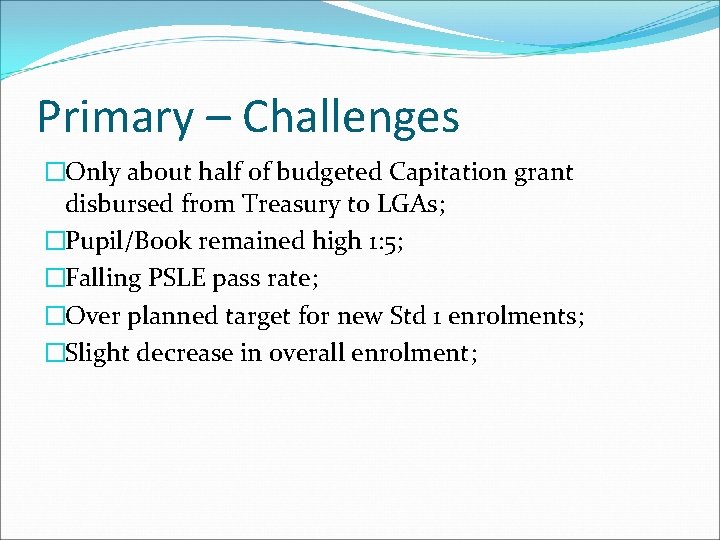 Primary – Challenges

□Only about half of budgeted Capitation grant disbursed from Treasury to LGAs;

□Pupil/Book remained high 1:5;

□Falling PSLE pass rate;

□Over planned target for new Std 1 enrolments;

□Slight decrease in overall enrolment;